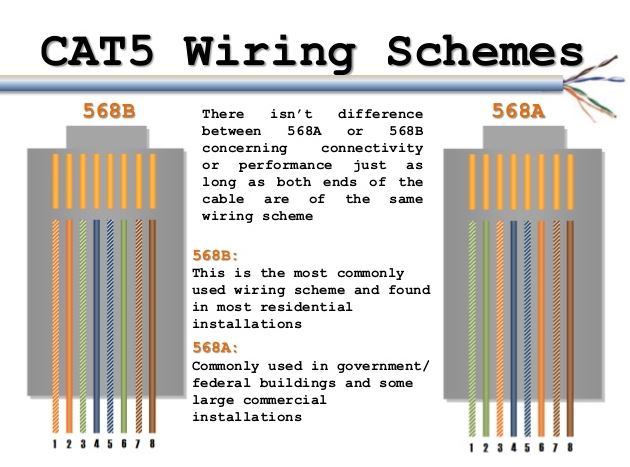 CAT5 Wiring Schemes

568B

1 2 3 4 5 6 7 8

There isn't difference between 568A or 568B concerning connectivity or performance just as long as both ends of the cable are of the same wiring scheme

568B:
This is the most commonly used wiring scheme and found in most residential installations

568A:
Commonly used in government/ federal buildings and some large commercial installations

568A

1 2 3 4 5 6 7 8